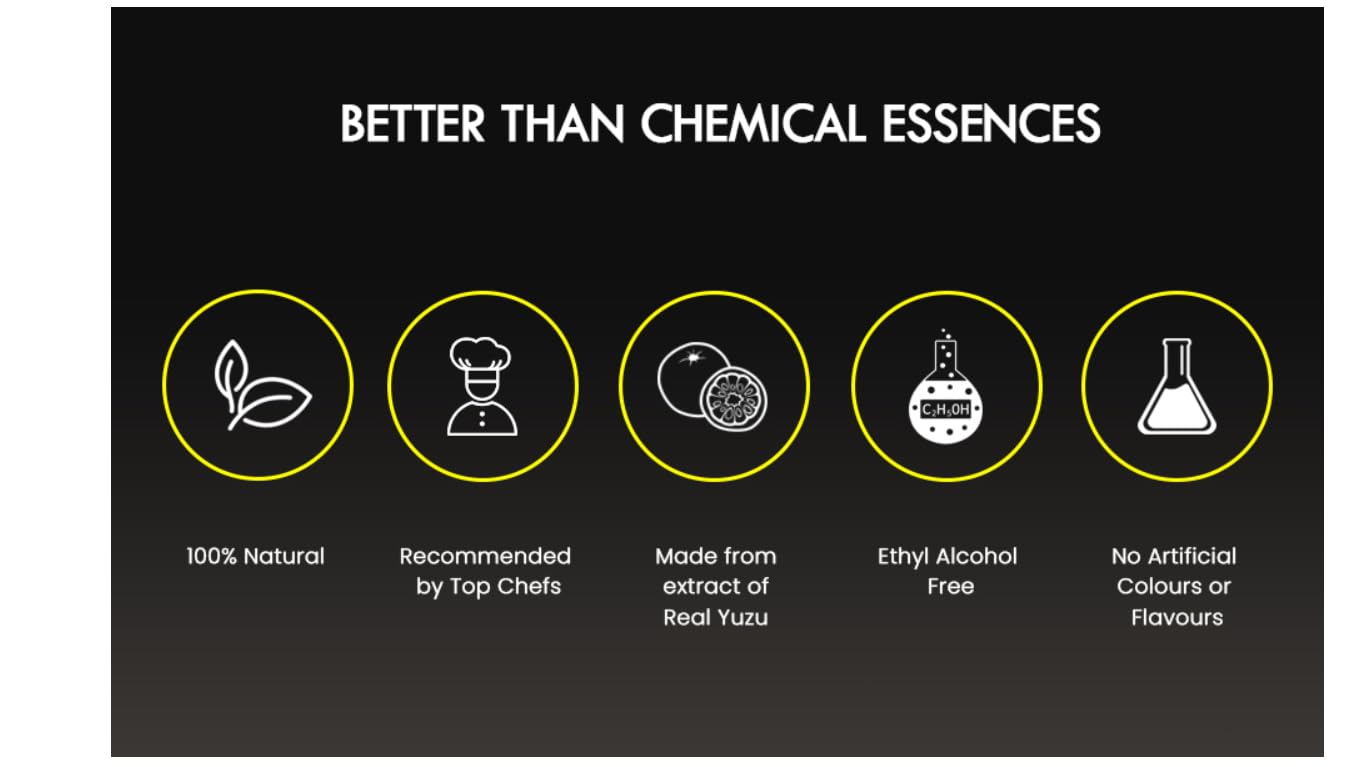 BETTER THAN CHEMICAL ESSENCES

$C_2H_5OH$

100% Natural

Recommended by Top Chefs

Made from extract of Real Yuzu

Ethyl Alcohol Free

No Artificial Colours or Flavours